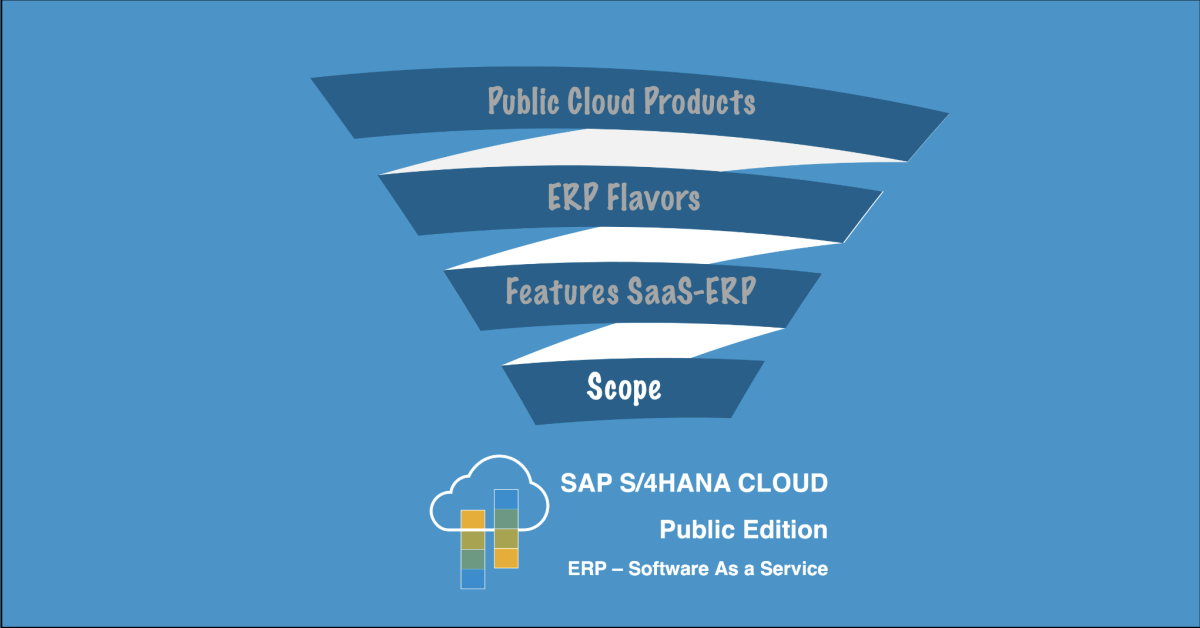 Public Cloud Products

ERP Flavors

Features SaaS-ERP

Scope

SAP S/4HANA CLOUD

Public Edition

ERP – Software As a Service